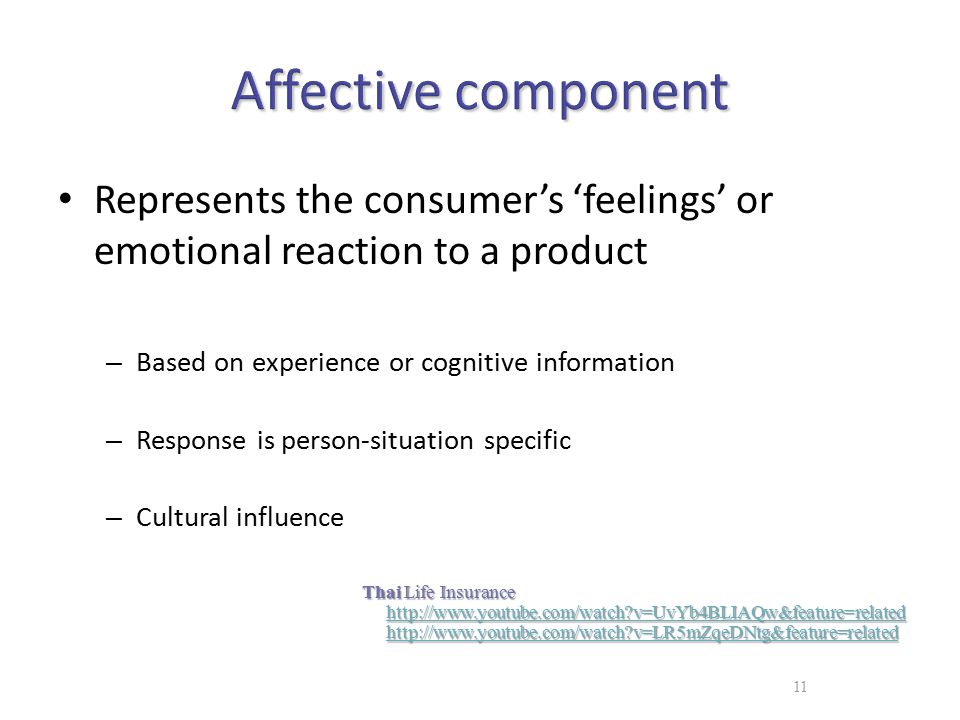 Affective component

• Represents the consumer's 'feelings' or emotional reaction to a product

– Based on experience or cognitive information

– Response is person-situation specific

– Cultural influence

Thai Life Insurance
http://www.youtube.com/watch?v=UvYb4BLIAQw&feature=related
http://www.youtube.com/watch?v=LR5mZqeDNtg&feature=related

11